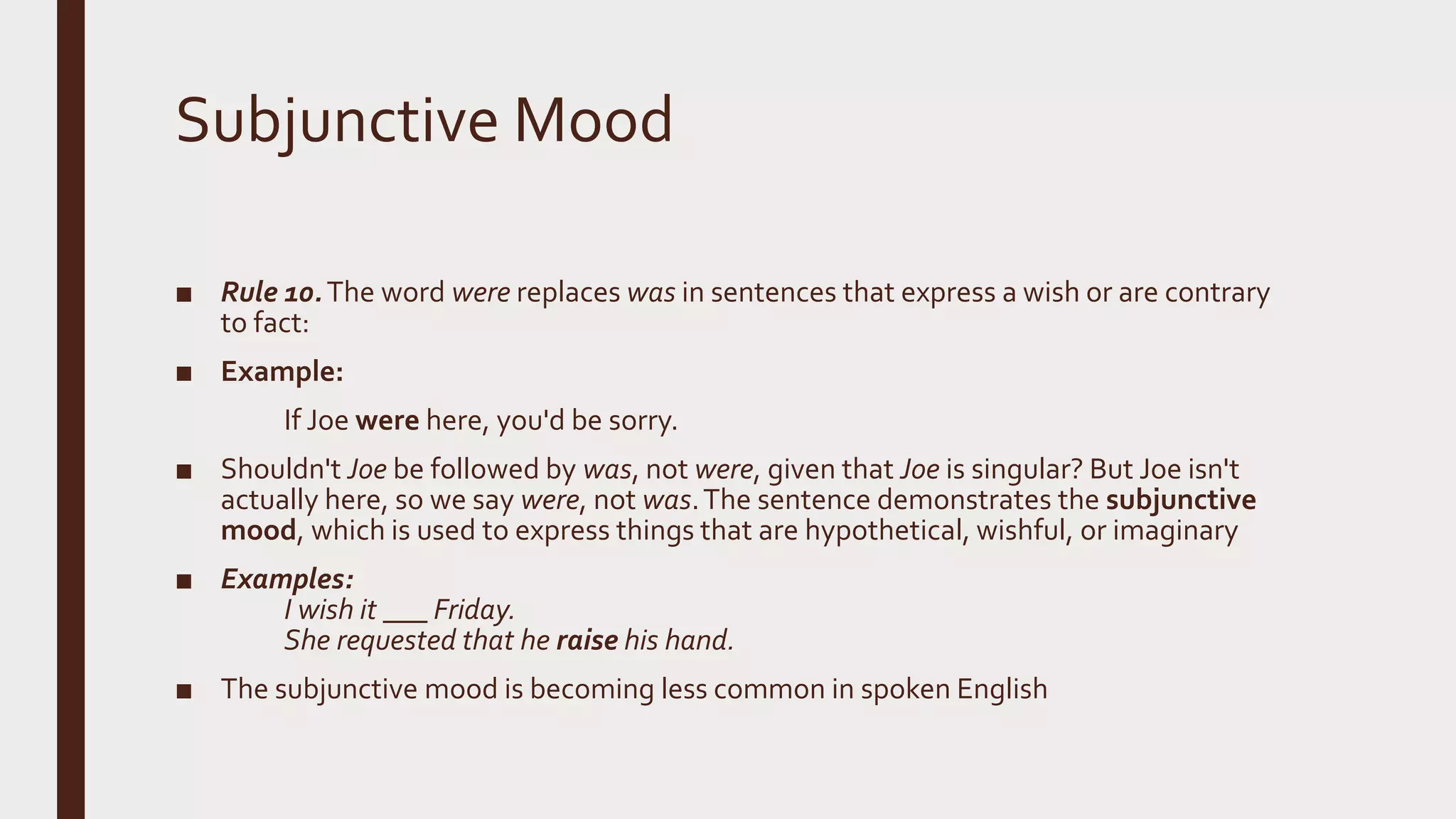 Subjunctive Mood

■ Rule 10. The word were replaces was in sentences that express a wish or are contrary to fact:

■ Example:

If Joe were here, you'd be sorry.

■ Shouldn't Joe be followed by was, not were, given that Joe is singular? But Joe isn't actually here, so we say were, not was. The sentence demonstrates the subjunctive mood, which is used to express things that are hypothetical, wishful, or imaginary

■ Examples:
I wish it ___ Friday.
She requested that he raise his hand.

■ The subjunctive mood is becoming less common in spoken English